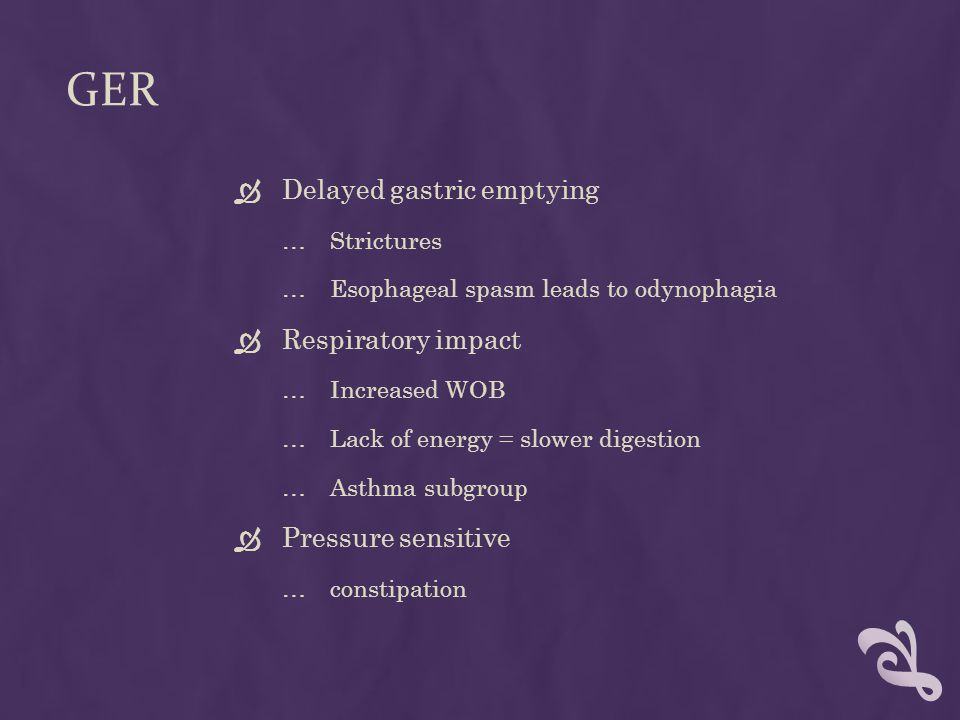 GER

Delayed gastric emptying

… Strictures

… Esophageal spasm leads to odynophagia

Respiratory impact

… Increased WOB

… Lack of energy = slower digestion

… Asthma subgroup

Pressure sensitive

… constipation